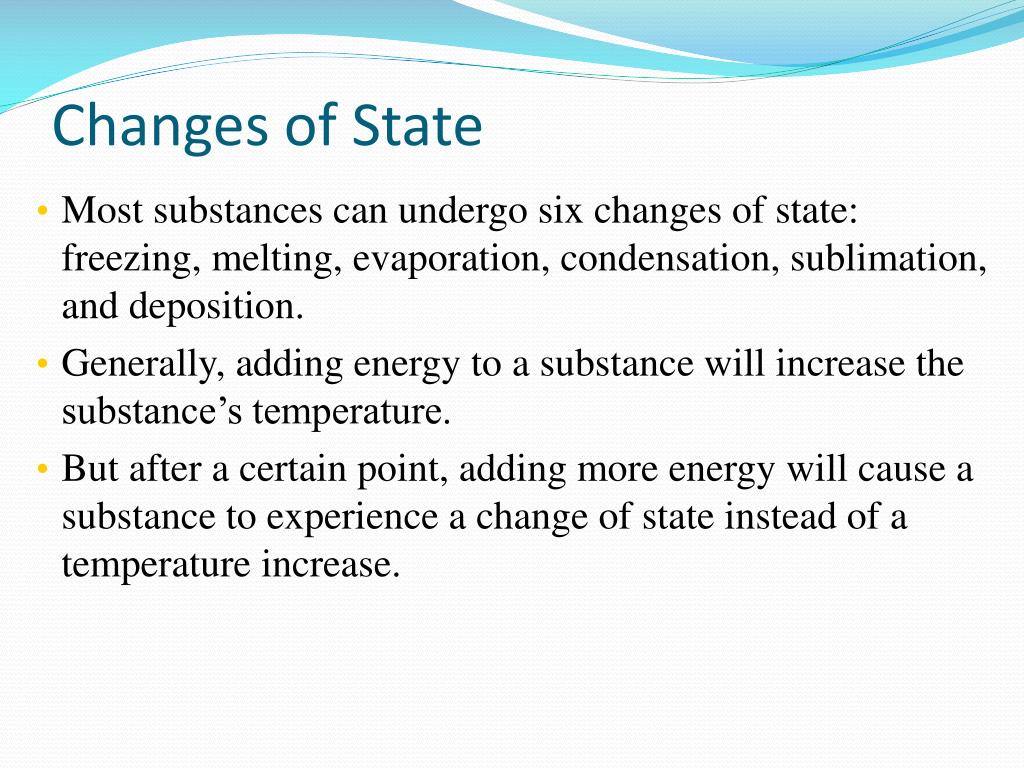 Changes of State

• Most substances can undergo six changes of state: freezing, melting, evaporation, condensation, sublimation, and deposition.

• Generally, adding energy to a substance will increase the substance’s temperature.

• But after a certain point, adding more energy will cause a substance to experience a change of state instead of a temperature increase.